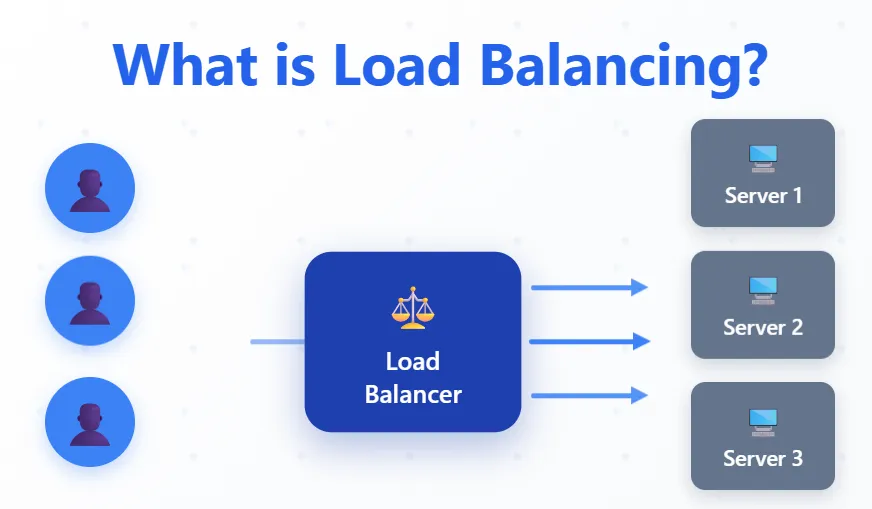 What is Load Balancing?

Load Balancer

Server 1

Server 2

Server 3